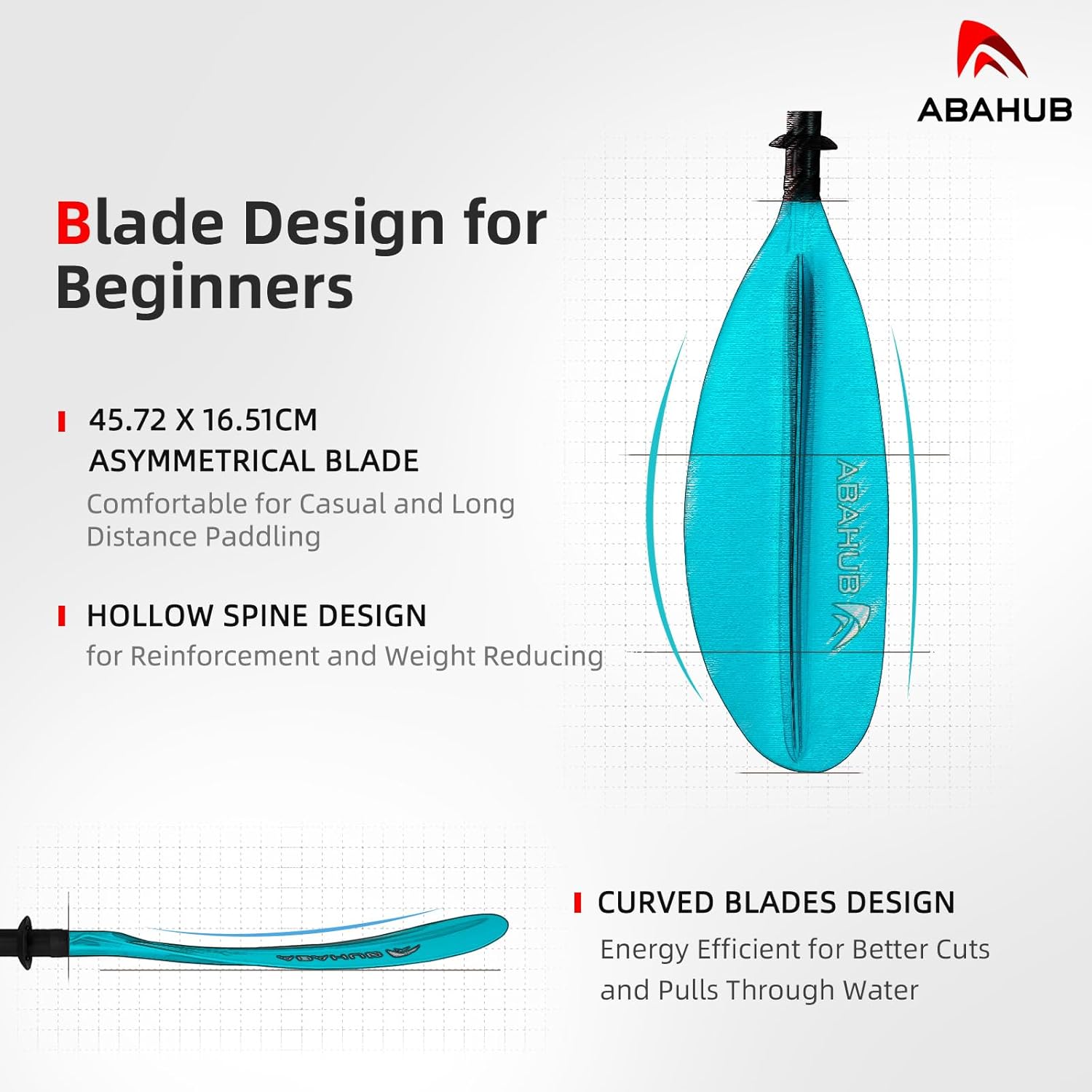 ABAHUB

Blade Design for Beginners

45.72 X 16.51CM ASYMMETRICAL BLADE
Comfortable for Casual and Long Distance Paddling

HOLLOW SPINE DESIGN
for Reinforcement and Weight Reducing

ABAHUB

ABAHUB

CURVED BLADES DESIGN
Energy Efficient for Better Cuts and Pulls Through Water